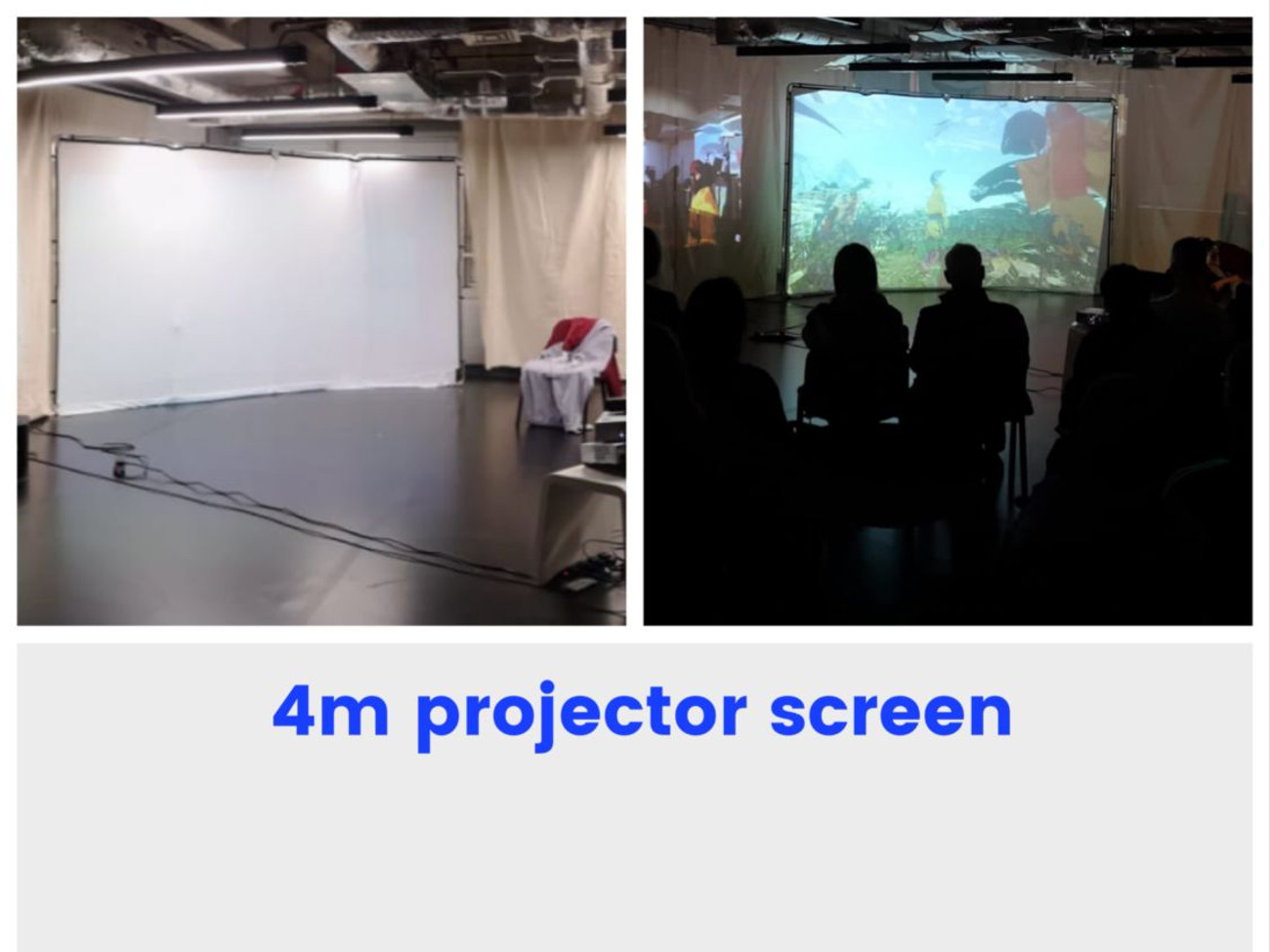 4m projector screen